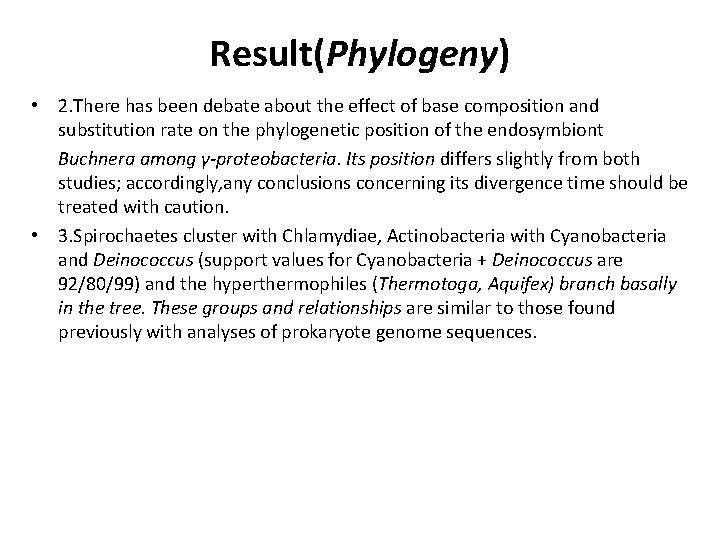 Result(Phylogeny)

• 2.There has been debate about the effect of base composition and substitution rate on the phylogenetic position of the endosymbiont Buchnera among γ-proteobacteria. Its position differs slightly from both studies; accordingly,any conclusions concerning its divergence time should be treated with caution.

• 3.Spirochaetes cluster with Chlamydiae, Actinobacteria with Cyanobacteria and Deinococcus (support values for Cyanobacteria + Deinococcus are 92/80/99) and the hyperthermophiles (Thermotoga, Aquifex) branch basally in the tree. These groups and relationships are similar to those found previously with analyses of prokaryote genome sequences.